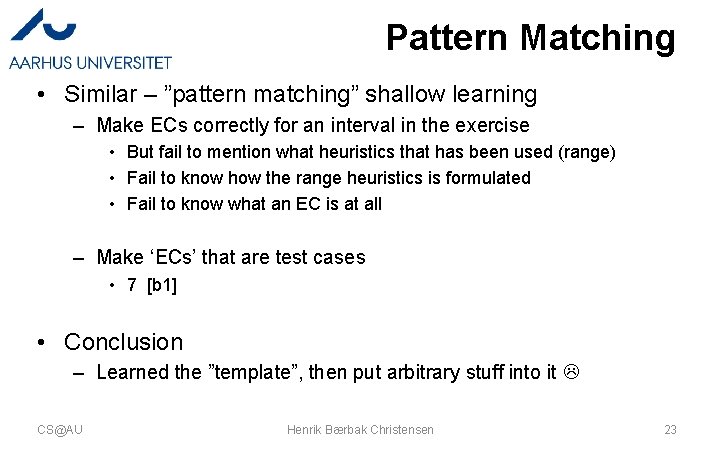 AARHUS UNIVERSITET

Pattern Matching

• Similar – ”pattern matching” shallow learning
– Make ECs correctly for an interval in the exercise
• But fail to mention what heuristics that has been used (range)
• Fail to know how the range heuristics is formulated
• Fail to know what an EC is at all

– Make ‘ECs’ that are test cases
• 7 [b1]

• Conclusion
– Learned the ”template”, then put arbitrary stuff into it ☹

CS@AU

Henrik Bærbak Christensen

23